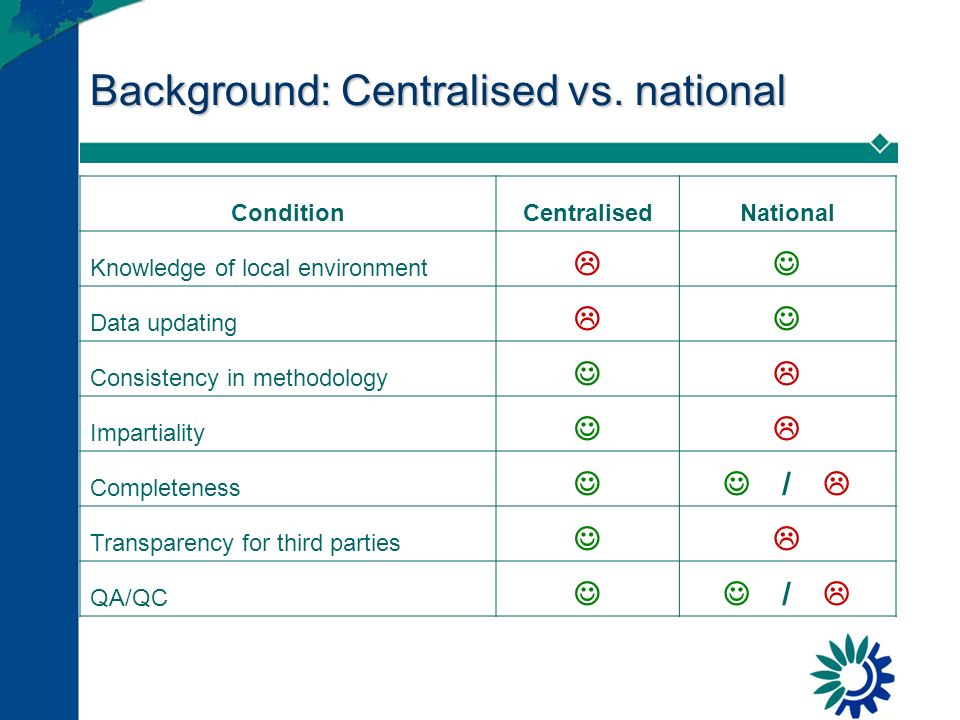 Background: Centralised vs. national

| Condition | Centralised | National |
|---|---|---|
| Knowledge of local environment | ☹ | ☺ |
| Data updating | ☹ | ☺ |
| Consistency in methodology | ☺ | ☹ |
| Impartiality | ☺ | ☹ |
| Completeness | ☺ | ☺ / ☹ |
| Transparency for third parties | ☺ | ☹ |
| QA/QC | ☺ | ☺ / ☹ |